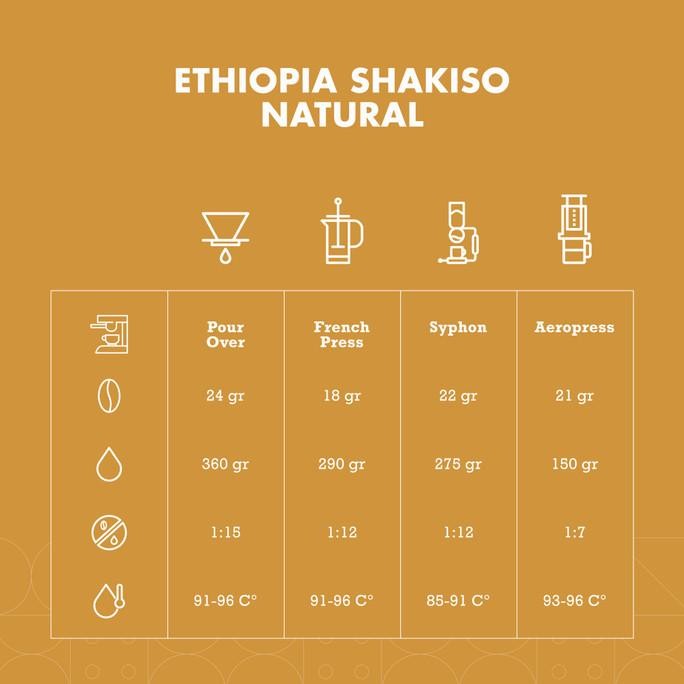 ETHIOPIA SHAKISO NATURAL

| | Pour Over | French Press | Syphon | Aeropress |
|---|---|---|---|---|
| | 24 gr | 18 gr | 22 gr | 21 gr |
| | 360 gr | 290 gr | 275 gr | 150 gr |
| | 1:15 | 1:12 | 1:12 | 1:7 |
| | 91-96 C° | 91-96 C° | 85-91 C° | 93-96 C° |